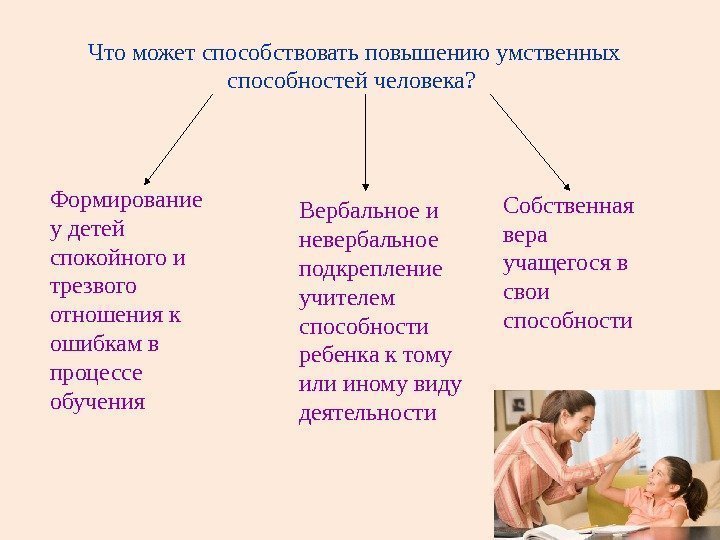 Что может способствовать повышению умственных способностей человека?

Формирование у детей спокойного и трезвого отношения к ошибкам в процессе обучения

Вербальное и невербальное подкрепление учителем способности ребенка к тому или иному виду деятельности

Собственная вера учащегося в свои способности